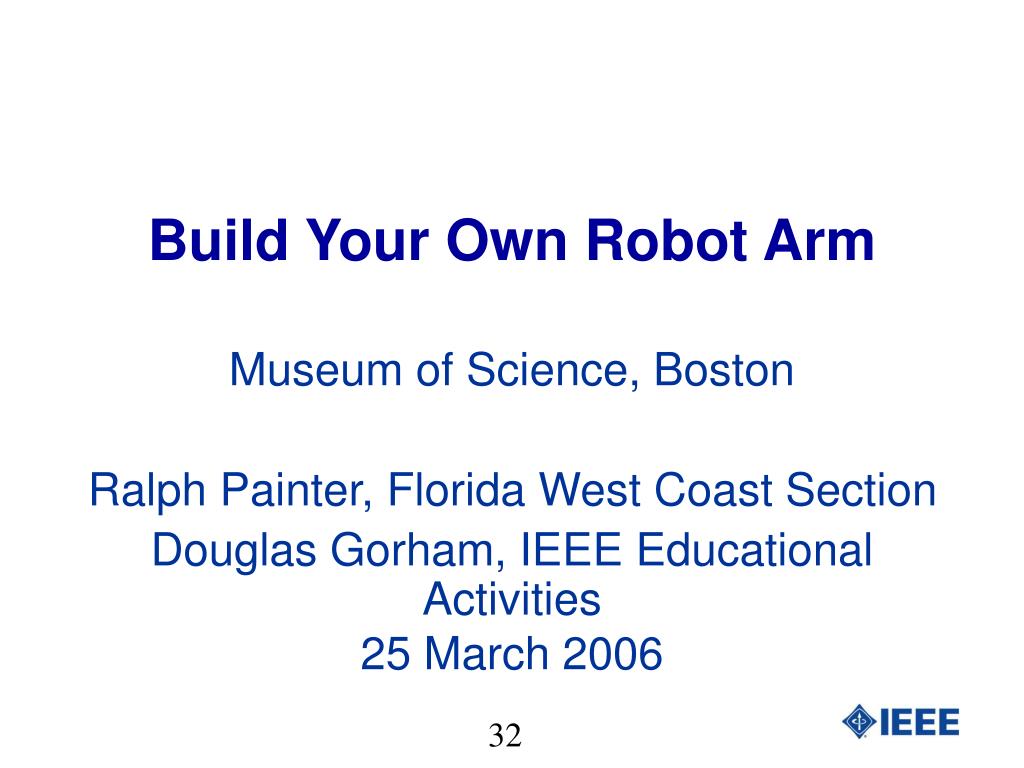 Build Your Own Robot Arm

Museum of Science, Boston

Ralph Painter, Florida West Coast Section
Douglas Gorham, IEEE Educational Activities
25 March 2006

32

IEEE